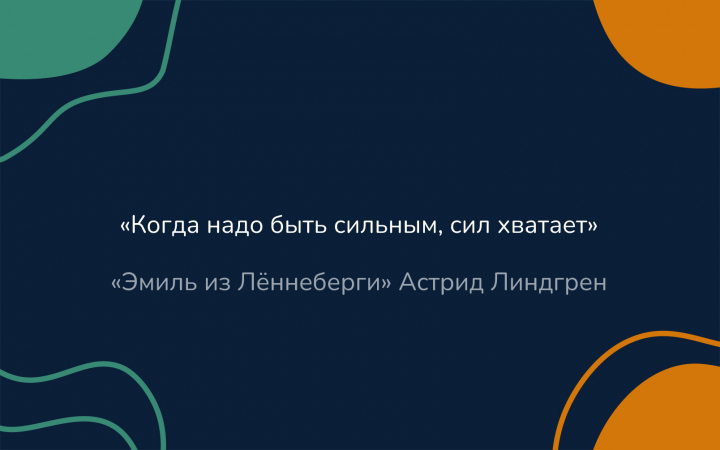 «Когда надо быть сильным, сил хватает»

«Эмиль из Лённеберги» Астрид Линдгрен